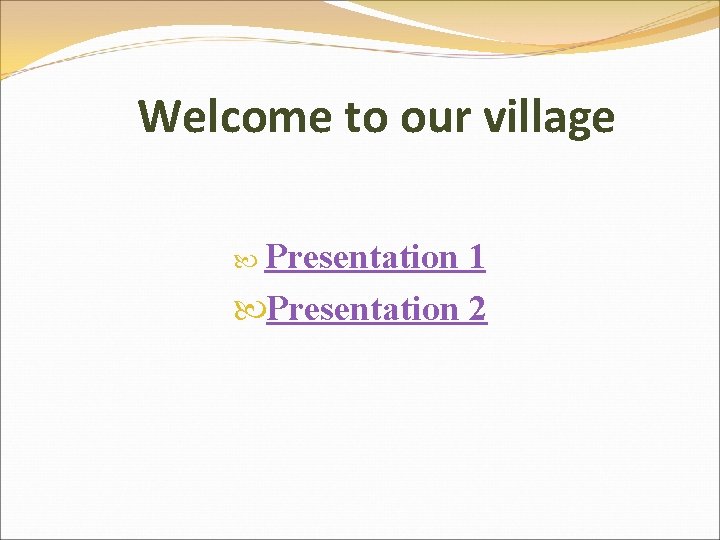 Welcome to our village

Presentation 1
Presentation 2